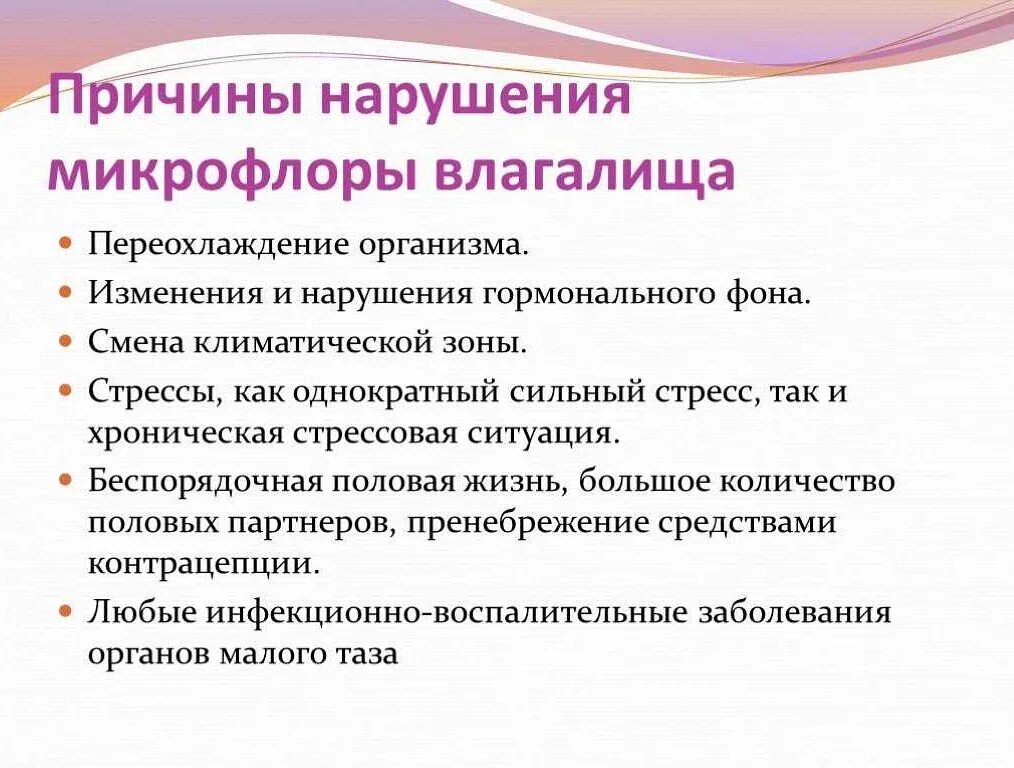 Причины нарушения микрофлоры влагалища

Переохлаждение организма.

Изменения и нарушения гормонального фона.

Смена климатической зоны.

Стрессы, как однократный сильный стресс, так и хроническая стрессовая ситуация.

Беспорядочная половая жизнь, большое количество половых партнеров, пренебрежение средствами контрацепции.

Любые инфекционно-воспалительные заболевания органов малого таза